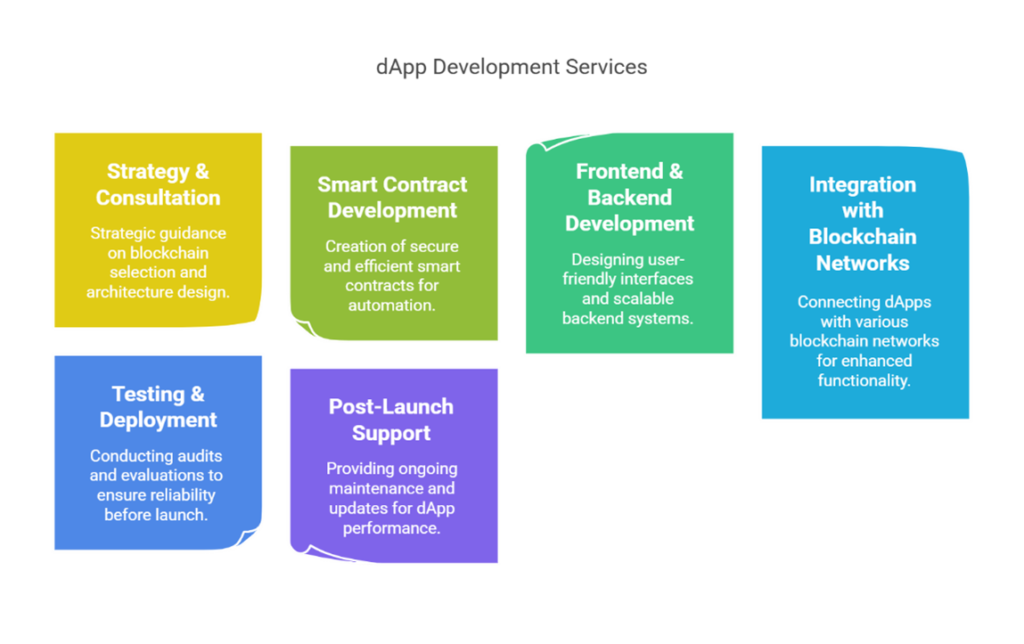 dApp Development Services

Strategy & Consultation

Strategic guidance on blockchain selection and architecture design.

Smart Contract Development

Creation of secure and efficient smart contracts for automation.

Frontend & Backend Development

Designing user-friendly interfaces and scalable backend systems.

Integration with Blockchain Networks

Connecting dApps with various blockchain networks for enhanced functionality.

Testing & Deployment

Conducting audits and evaluations to ensure reliability before launch.

Post-Launch Support

Providing ongoing maintenance and updates for dApp performance.